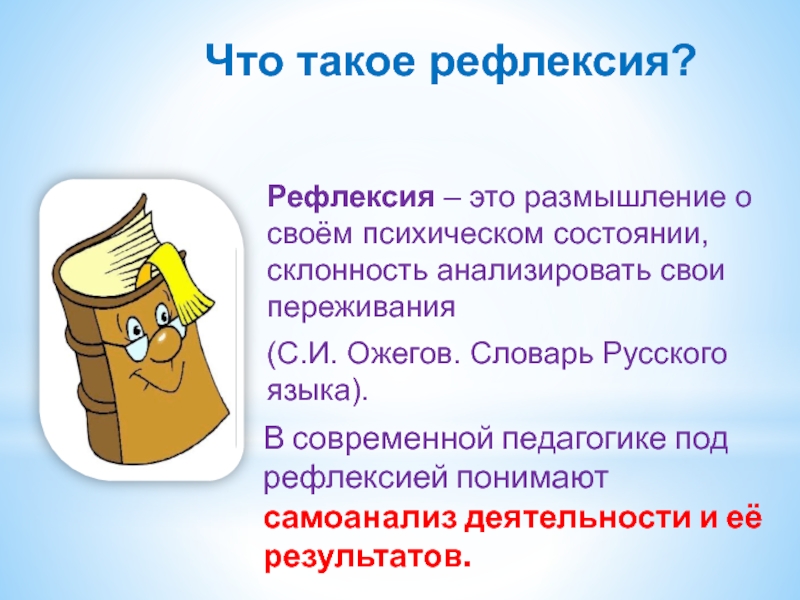 Что такое рефлексия?

Рефлексия – это размышление о своём психическом состоянии, склонность анализировать свои переживания

(С.И. Ожегов. Словарь Русского языка).

В современной педагогике под рефлексией понимают самоанализ деятельности и её результатов.